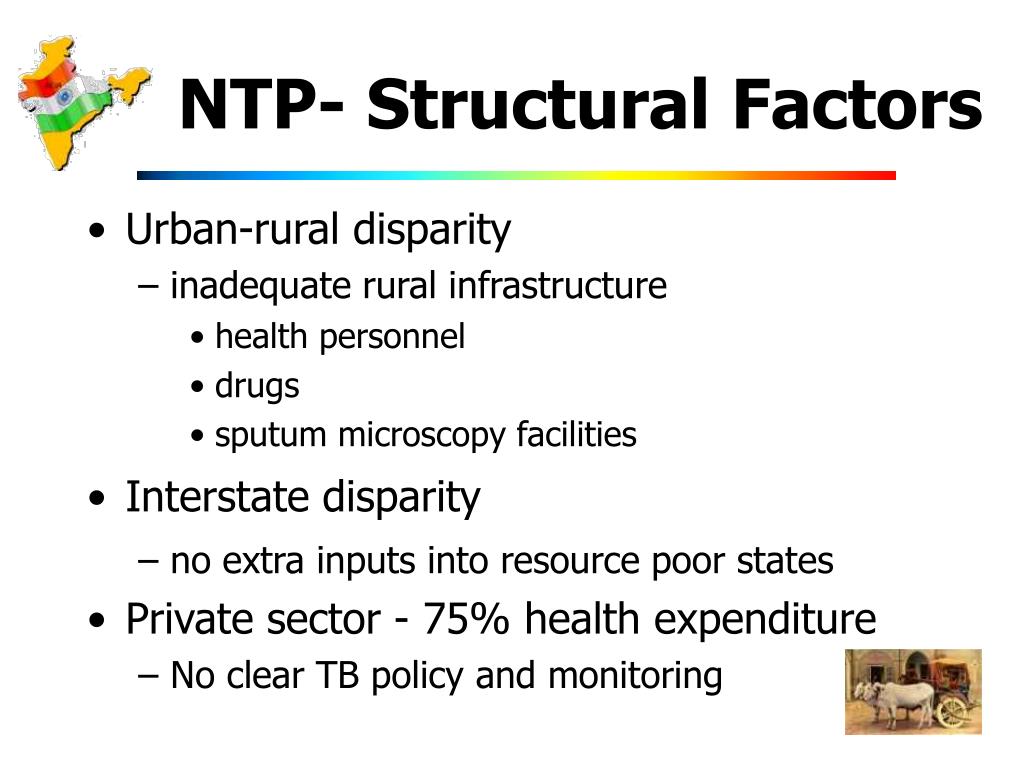 NTP- Structural Factors

• Urban-rural disparity
  – inadequate rural infrastructure
    • health personnel
    • drugs
    • sputum microscopy facilities
• Interstate disparity
  – no extra inputs into resource poor states
• Private sector - 75% health expenditure
  – No clear TB policy and monitoring